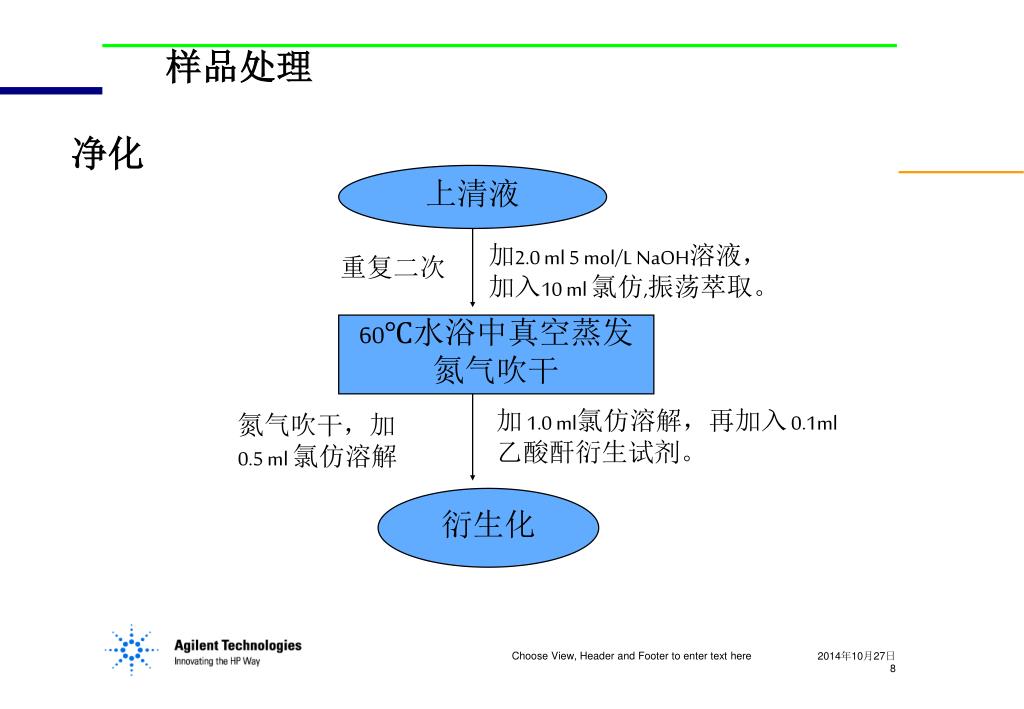 样品处理

净化

上清液

重复二次

加2.0 ml 5 mol/L NaOH溶液，加入10 ml 氯仿,振荡萃取。

60℃水浴中真空蒸发
氮气吹干

氮气吹干，加 0.5 ml 氯仿溶解

加 1.0 ml氯仿溶解，再加入 0.1ml 乙酸酐衍生试剂。

衍生化

Agilent Technologies
Innovating the HP Way

Choose View, Header and Footer to enter text here

2014年10月27日
8